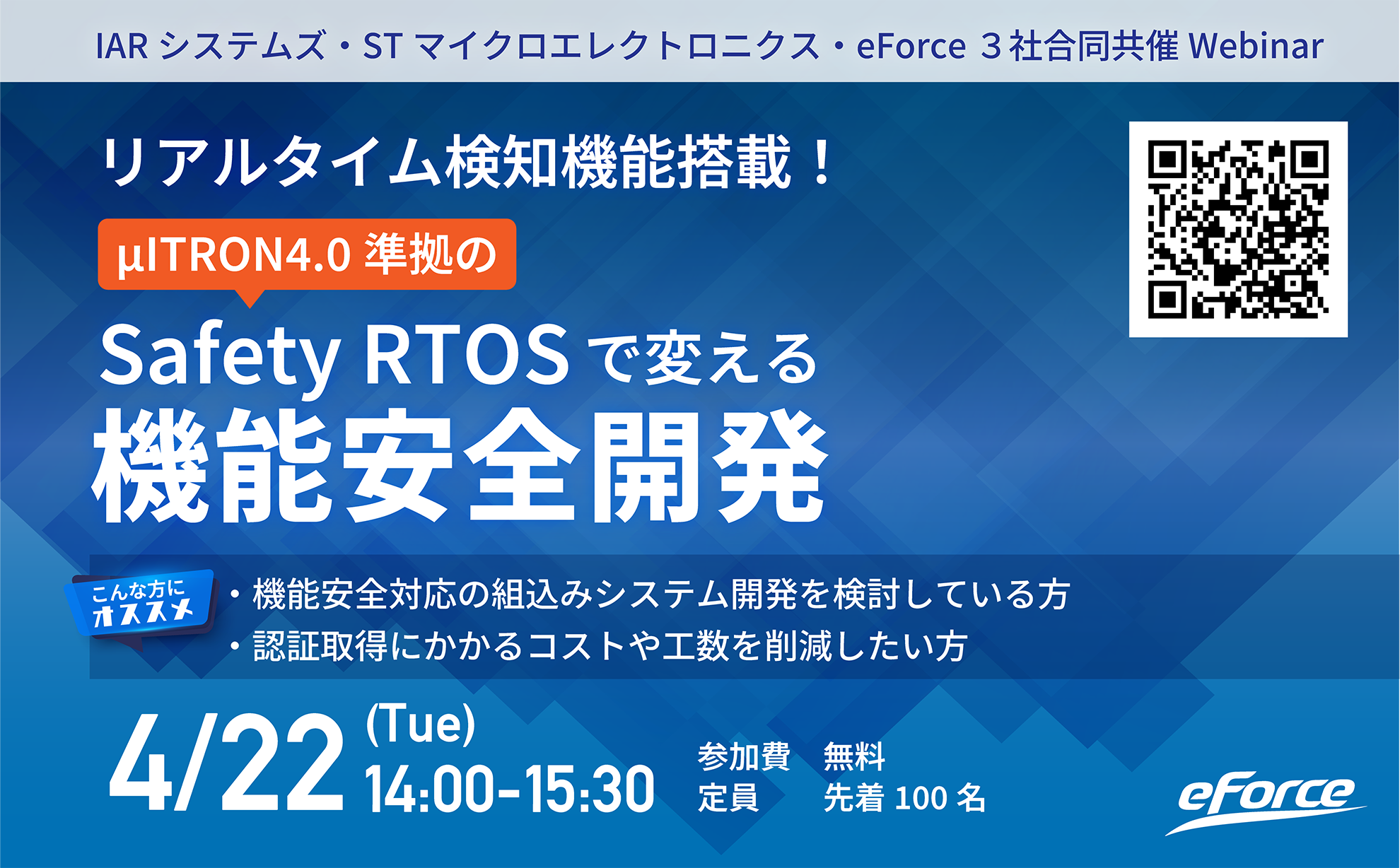 IAR システムズ・ST マイクロエレクトロニクス・eForce 3 社合同共催 Webinar

リアルタイム検知機能搭載！

μITRON4.0 準拠の

Safety RTOS で変える
機能安全開発

こんな方に
オススメ

・機能安全対応の組込みシステム開発を検討している方
・認証取得にかかるコストや工数を削減したい方

4/22 (Tue)
14:00-15:30

参加費　無料
定員　先着 100 名

eForce